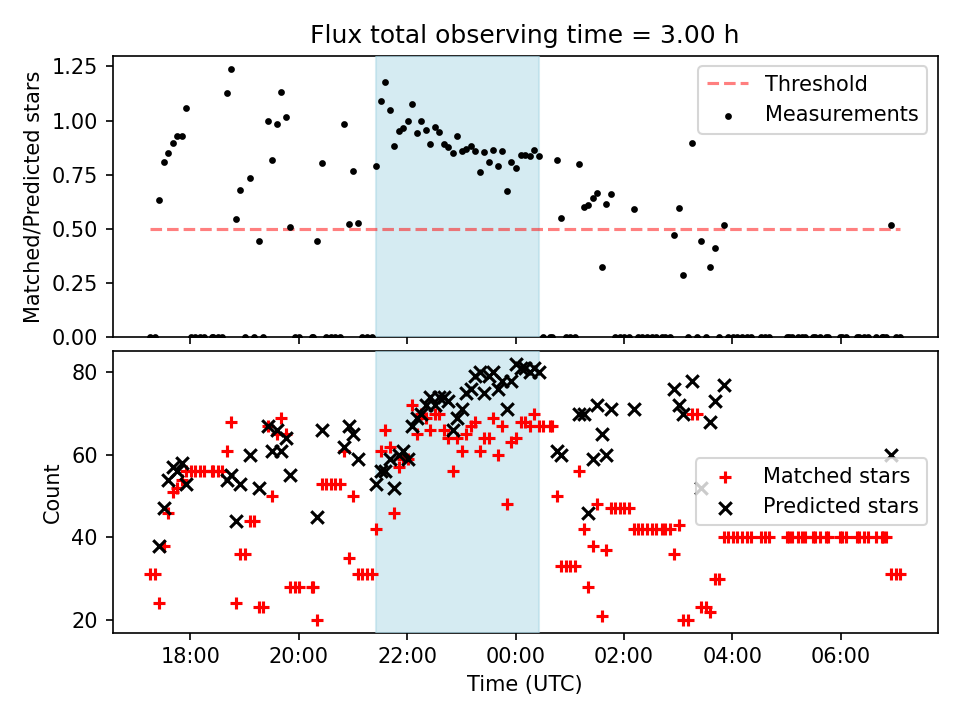 Flux total observing time = 3.00 h

Matched/Predicted stars

1.25
1.00
0.75
0.50
0.25
0.00

Threshold
Measurements

Count

80
60
40
20

Matched stars
Predicted stars

18:00
20:00
22:00
00:00
02:00
04:00
06:00

Time (UTC)